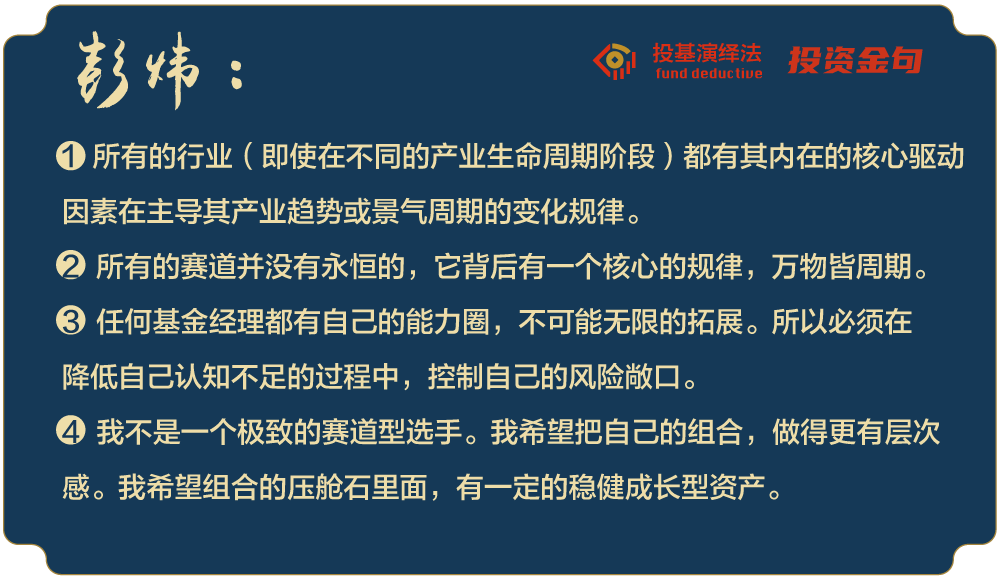 彭炜：

投基演绎法
fund deductive
投资金句

❶ 所有的行业（即使在不同的产业生命周期阶段）都有其内在的核心驱动因素在主导其产业趋势或景气周期的变化规律。

❷ 所有的赛道并没有永恒的，它背后有一个核心的规律，万物皆周期。

❸ 任何基金经理都有自己的能力圈，不可能无限的拓展。所以必须在降低自己认知不足的过程中，控制自己的风险敞口。

❹ 我不是一个极致的赛道型选手。我希望把自己的组合，做得更有层次感。我希望组合的压舱石里面，有一定的稳健成长型资产。